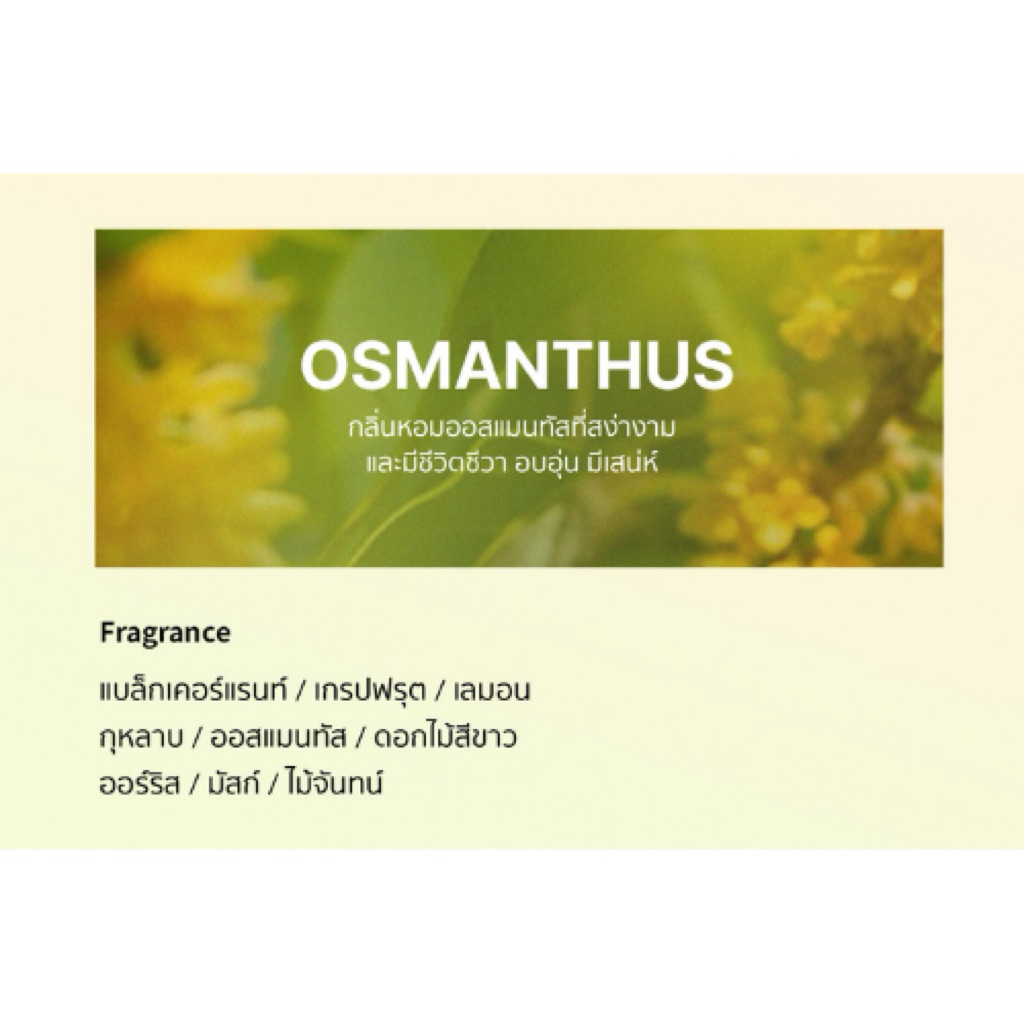 OSMANTHUS
กลิ่นหอมออสแมนทัสที่สง่างาม และมีชีวิตชีวา อบอุ่น มีเสน่ห์

Fragrance

แบล็กเคอร์แรนท์ / เกรปฟรุต / เลมอน
กุหลาบ / ออสแมนทัส / ดอกไม้สีขาว
ออร์ริส / มัสก์ / ไม้จันทน์